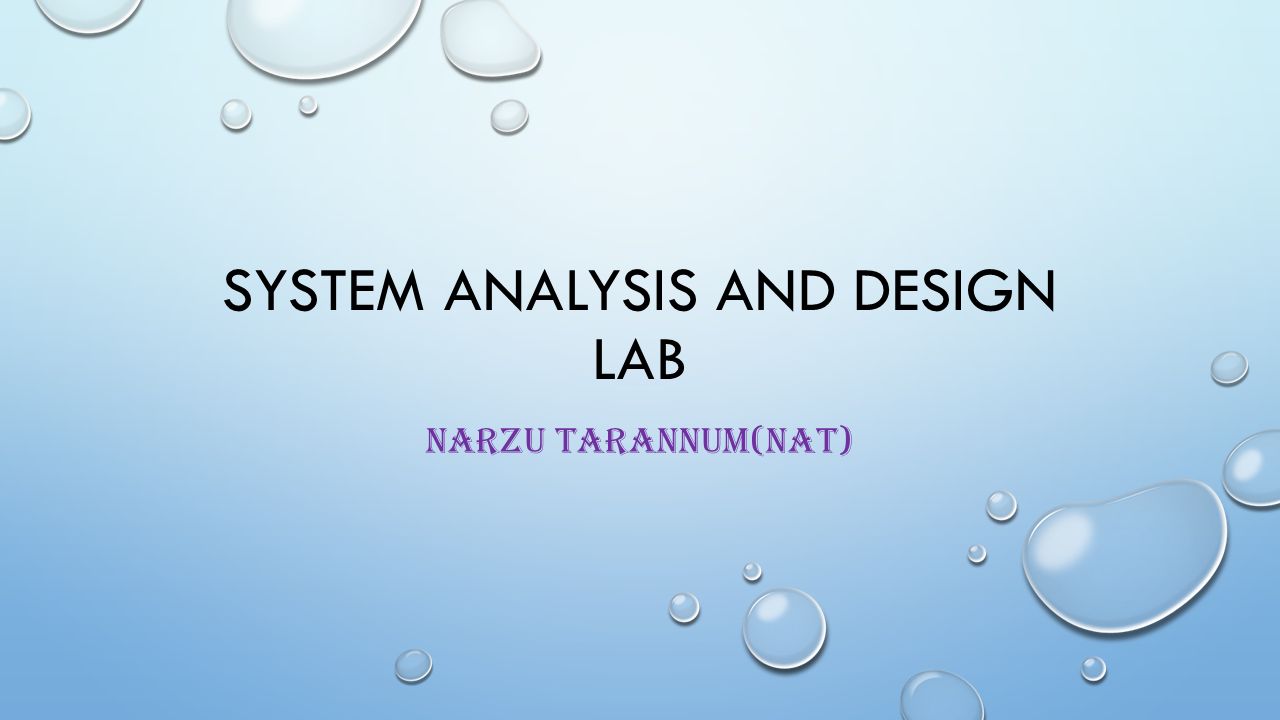 SYSTEM ANALYSIS AND DESIGN LAB

NARZU TARANNUM(NAT)